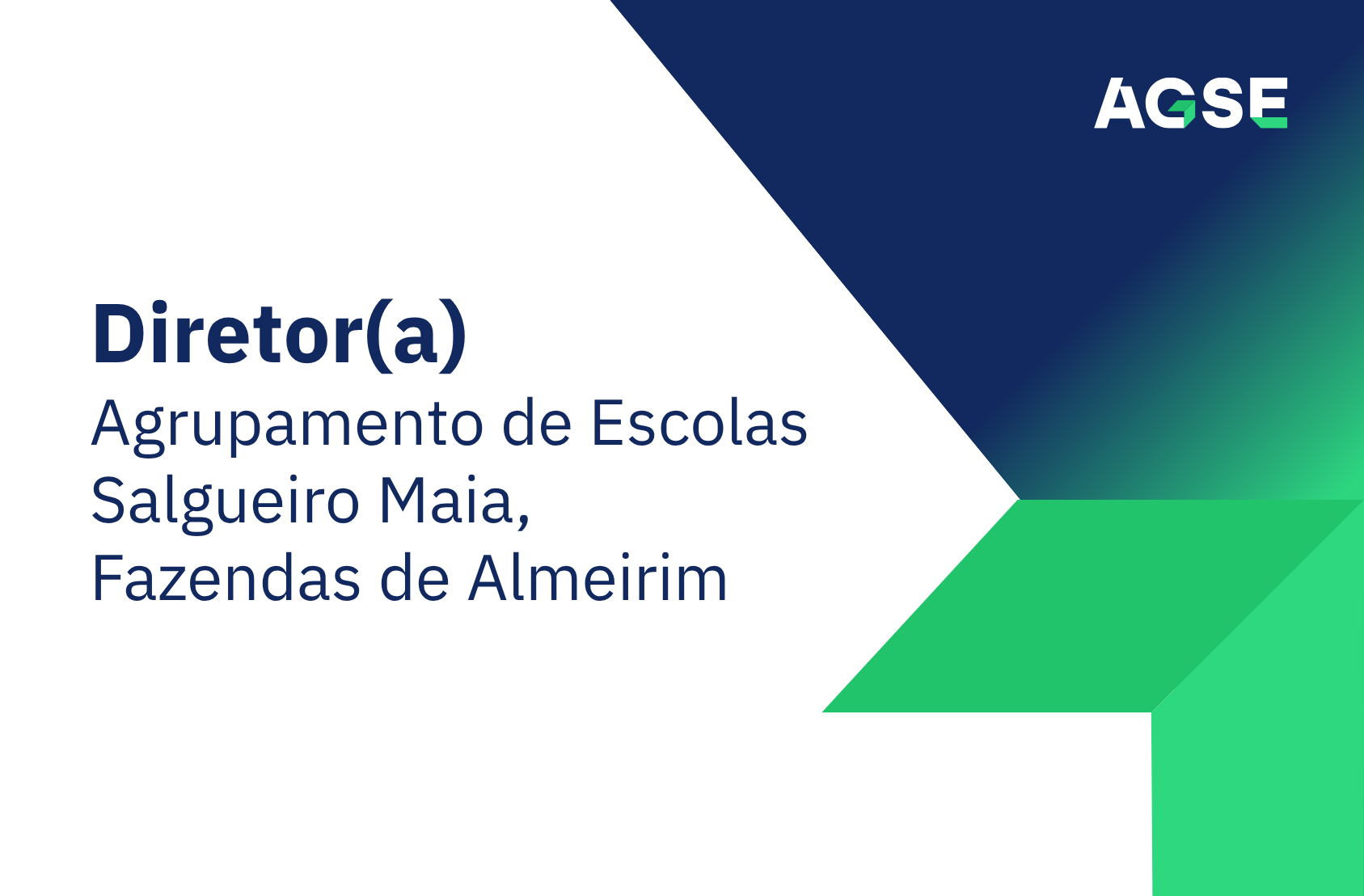 AGSE

Diretor(a)
Agrupamento de Escolas Salgueiro Maia, Fazendas de Almeirim